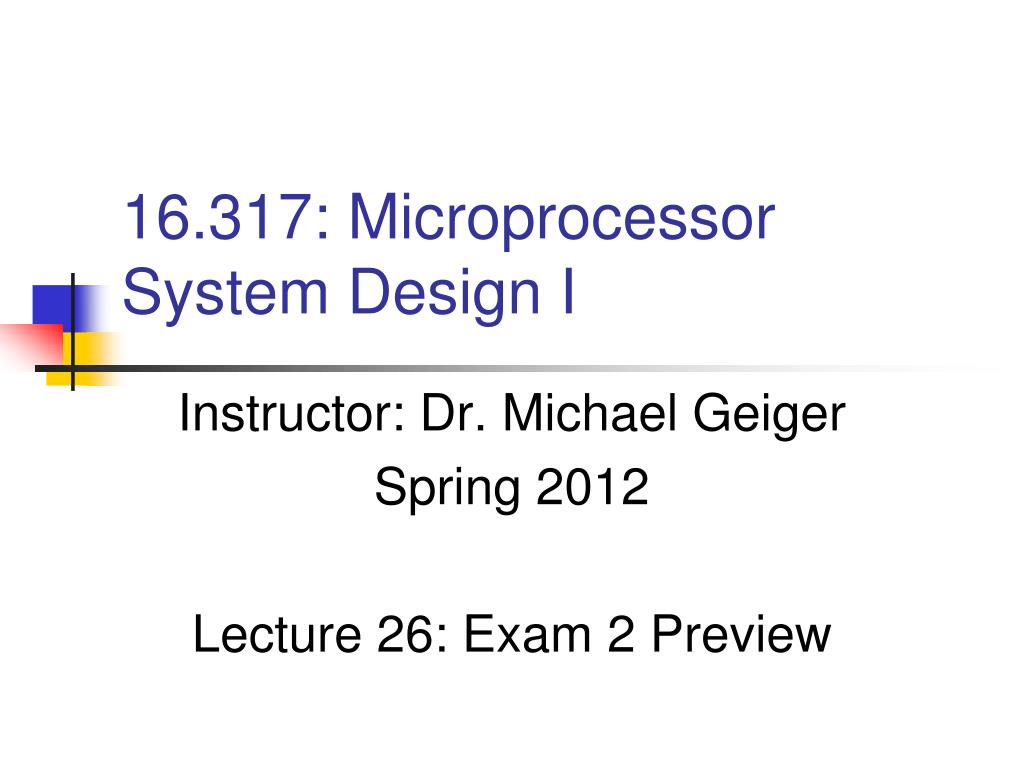 16.317: Microprocessor System Design I

Instructor: Dr. Michael Geiger
Spring 2012

Lecture 26: Exam 2 Preview